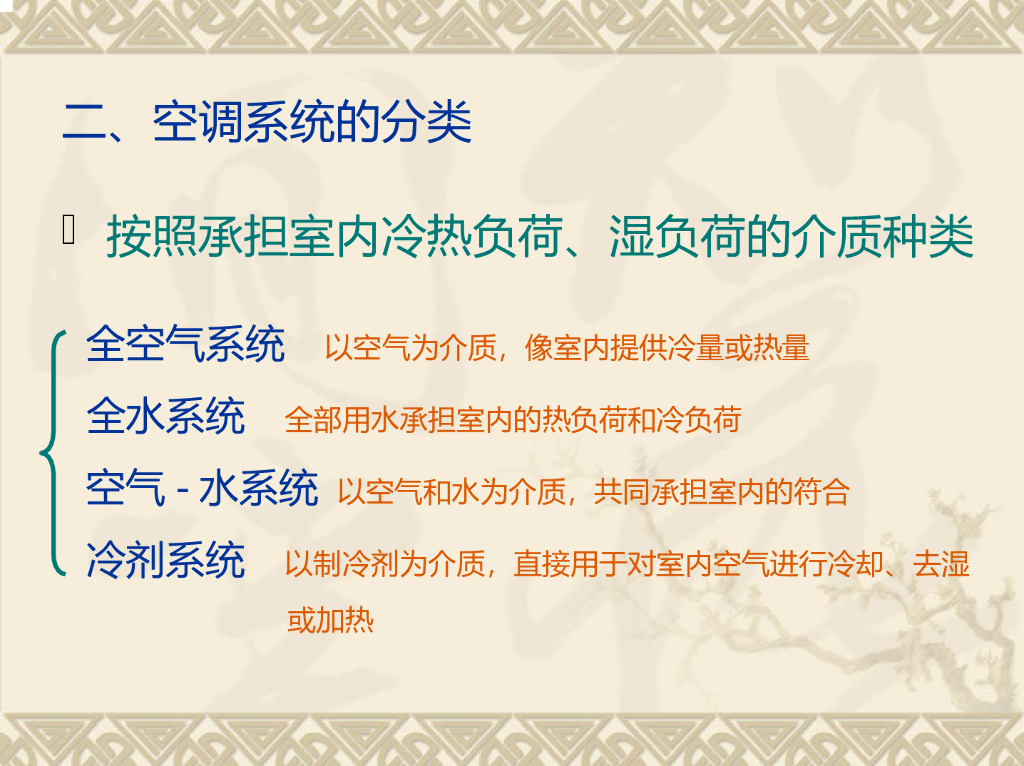 二、空调系统的分类

 按照承担室内冷热负荷、湿负荷的介质种类

全空气系统　以空气为介质，像室内提供冷量或热量
全水系统　全部用水承担室内的热负荷和冷负荷
空气 - 水系统　以空气和水为介质，共同承担室内的符合
冷剂系统　以制冷剂为介质，直接用于对室内空气进行冷却、去湿或加热